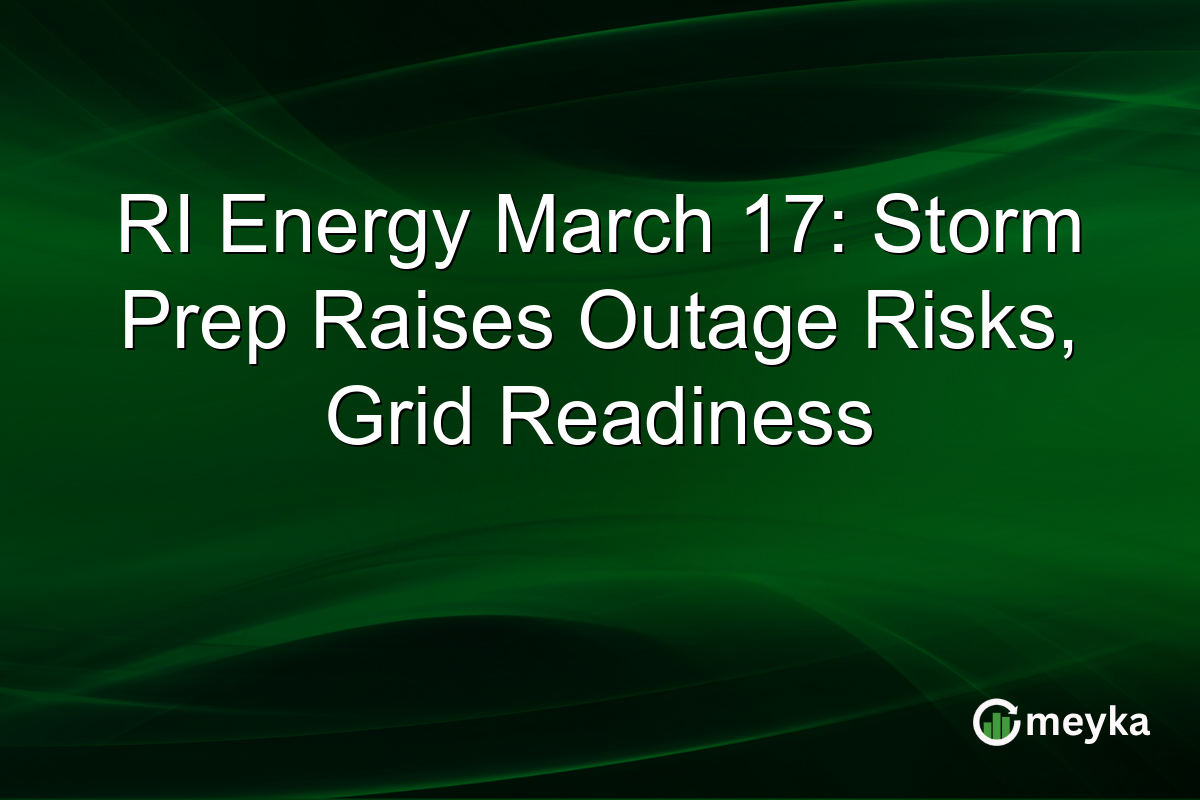 RI Energy March 17: Storm Prep Raises Outage Risks, Grid Readiness

meyka